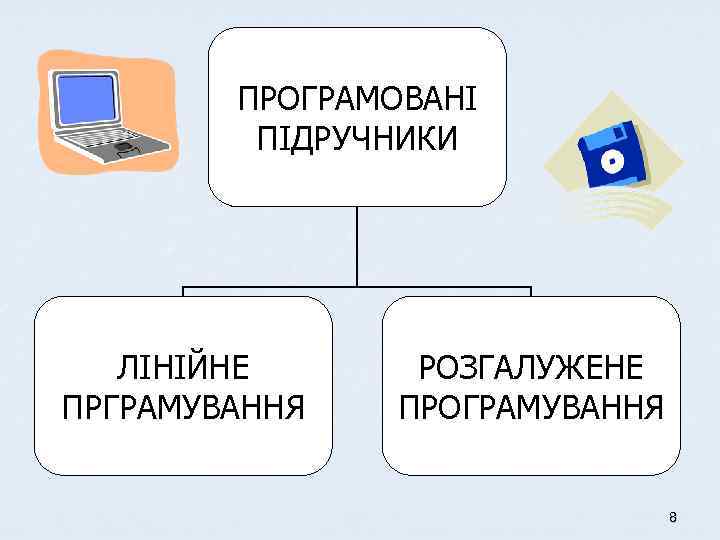 ПРОГРАМОВАНІ ПІДРУЧНИКИ

ЛІНІЙНЕ ПРГРАМУВАННЯ

РОЗГАЛУЖЕНЕ ПРОГРАМУВАННЯ

8